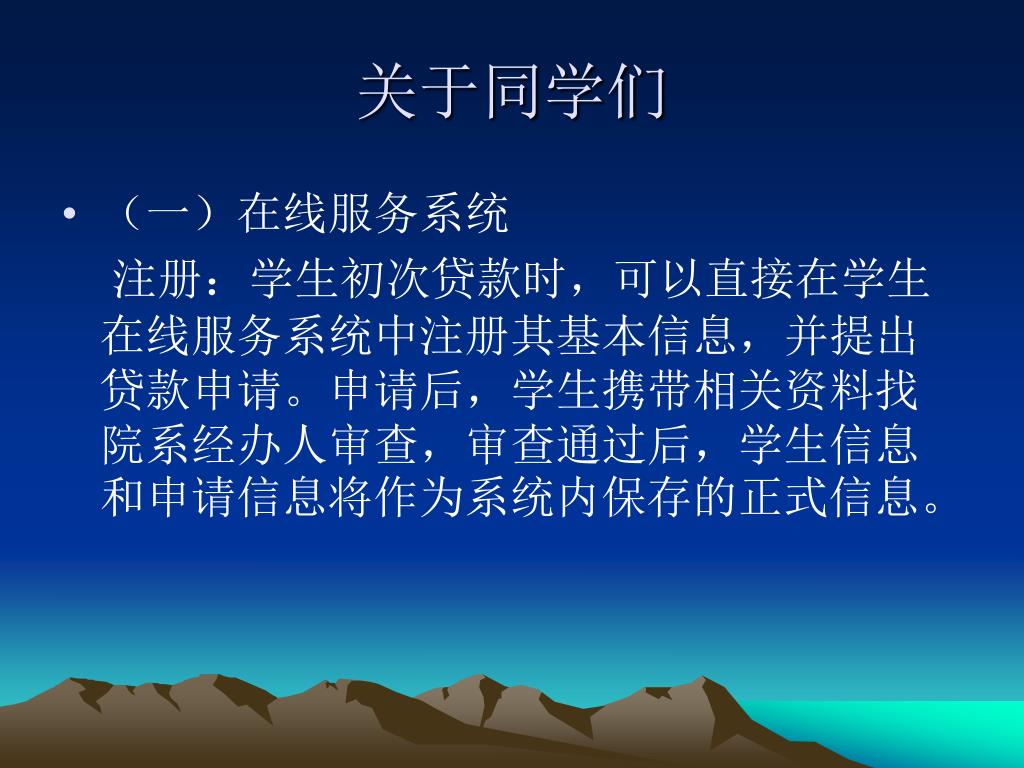 关于同学们

• （一）在线服务系统

注册：学生初次贷款时，可以直接在学生在线服务系统中注册其基本信息，并提出贷款申请。申请后，学生携带相关资料找院系经办人审查，审查通过后，学生信息和申请信息将作为系统内保存的正式信息。